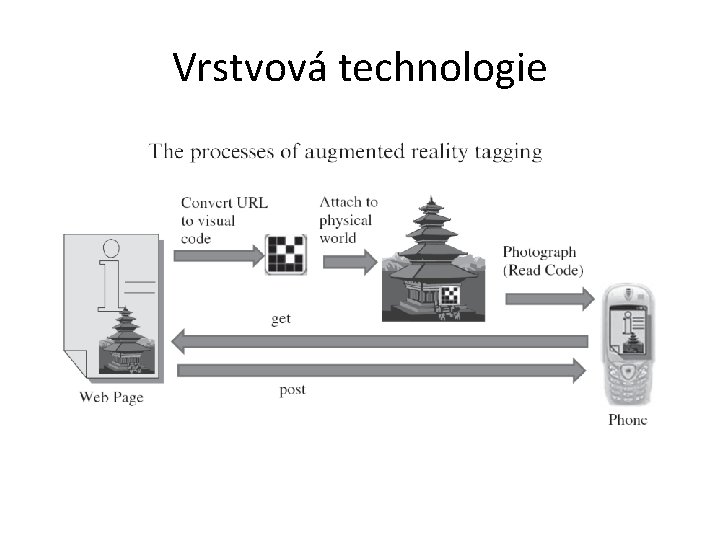 Vrstvová technologie

The processes of augmented reality tagging

Convert URL to visual code

Attach to physical world

Photograph (Read Code)

get

post

Web Page

Phone